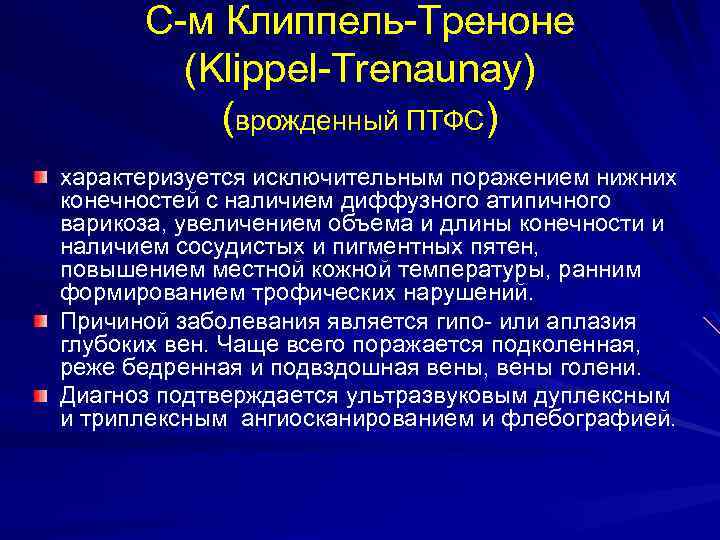 С-м Клиппель-Треноне (Klippel-Trenaunay) (врожденный ПТФС)

характеризуется исключительным поражением нижних конечностей с наличием диффузного атипичного варикоза, увеличением объема и длины конечности и наличием сосудистых и пигментных пятен, повышением местной кожной температуры, ранним формированием трофических нарушений.

Причиной заболевания является гипо- или аплазия глубоких вен. Чаще всего поражается подколенная, реже бедренная и подвздошная вены, вены голени.

Диагноз подтверждается ультразвуковым дуплексным и триплексным ангиосканированием и флебографией.